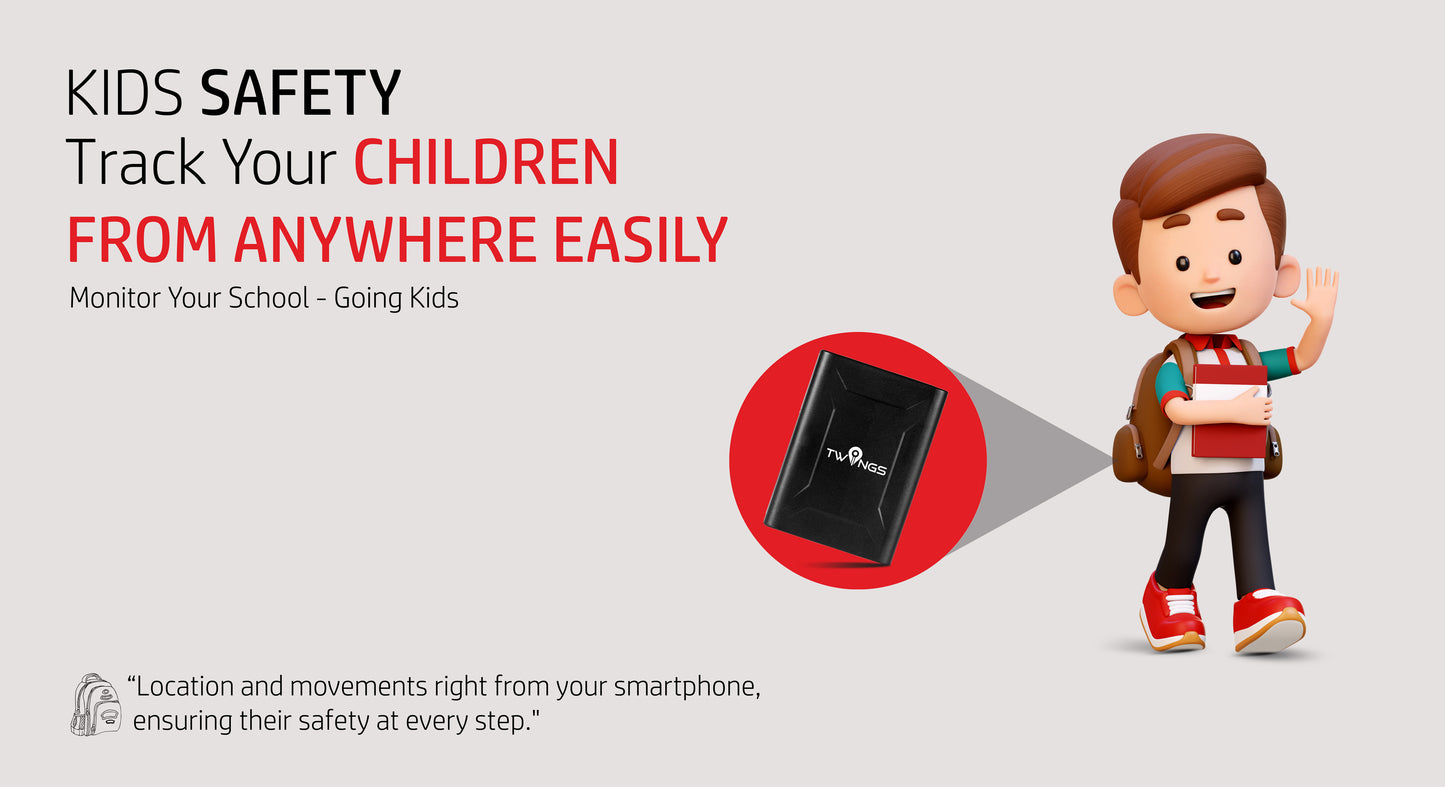 KIDS SAFETY
Track Your CHILDREN
FROM ANYWHERE EASILY

Monitor Your School - Going Kids

TWINGS

“Location and movements right from your smartphone, ensuring their safety at every step."